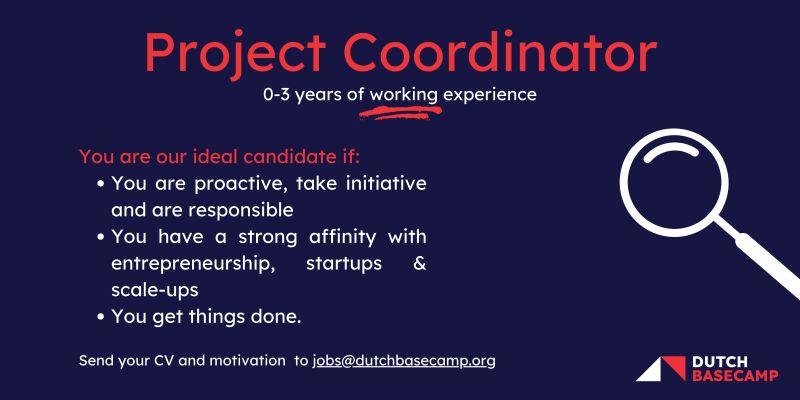 Project Coordinator
0-3 years of working experience

You are our ideal candidate if:
• You are proactive, take initiative and are responsible
• You have a strong affinity with entrepreneurship, startups & scale-ups
• You get things done.

Send your CV and motivation to jobs@dutchbasecamp.org

DUTCH
BASECAMP